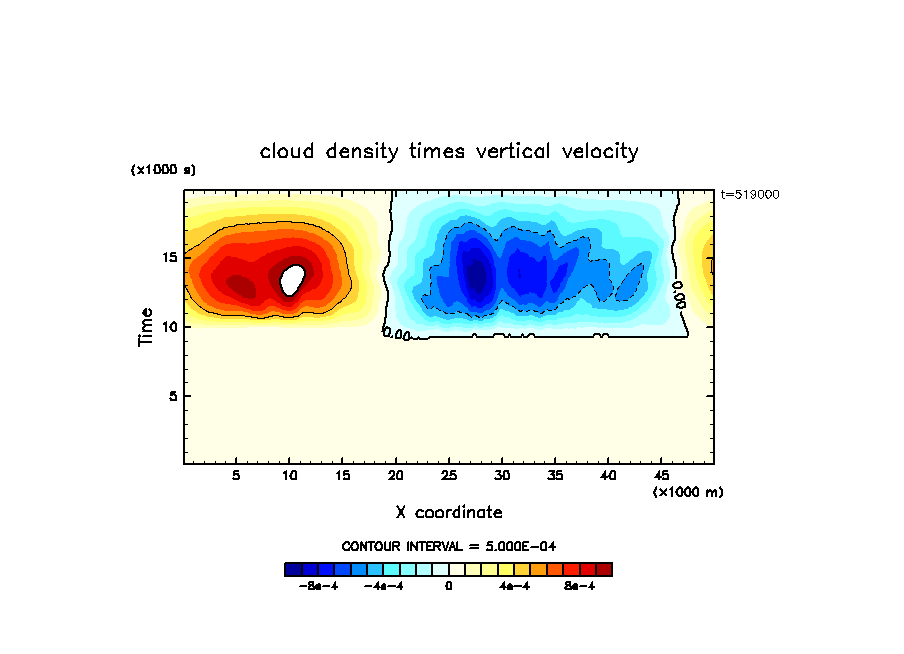 cloud density times vertical velocity

(x1000 s)

t=519000

Time

15

10

5

0.00

0.00

5 10 15 20 25 30 35 40 45

(x1000 m)

X coordinate

CONTOUR INTERVAL = 5.000E-04

-8e-4 -4e-4 0 4e-4 8e-4